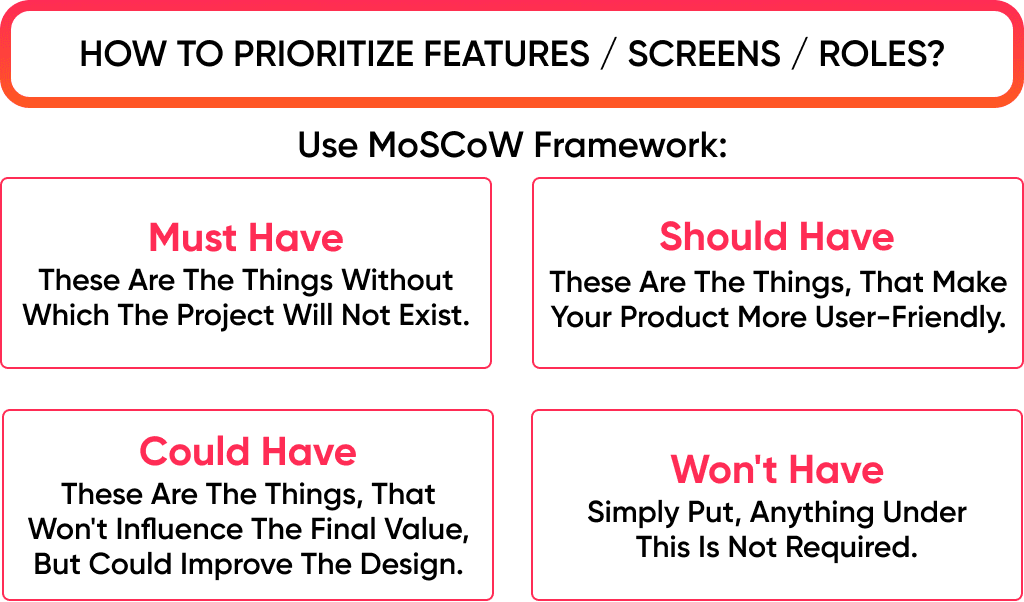 HOW TO PRIORITIZE FEATURES / SCREENS / ROLES?

Use MoSCoW Framework:

Must Have
These Are The Things Without Which The Project Will Not Exist.

Should Have
These Are The Things, That Make Your Product More User-Friendly.

Could Have
These Are The Things, That Won't Influence The Final Value, But Could Improve The Design.

Won't Have
Simply Put, Anything Under This Is Not Required.